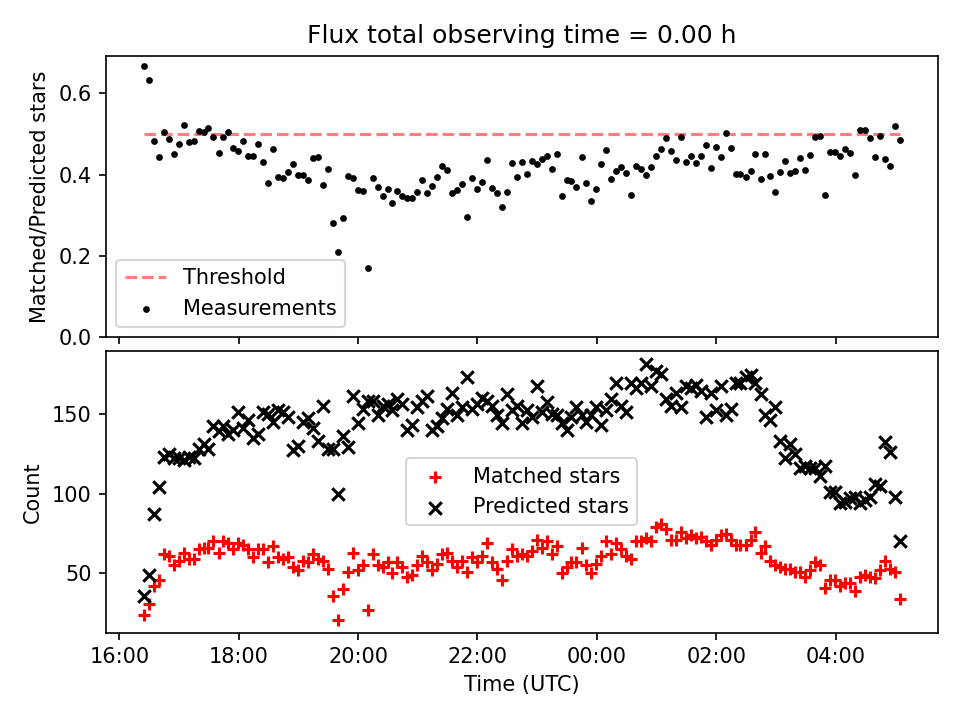 Flux total observing time = 0.00 h

Matched/Predicted stars

0.6
0.4
0.2
0.0

Threshold
Measurements

Count

150
100
50

Matched stars
Predicted stars

16:00
18:00
20:00
22:00
00:00
02:00
04:00

Time (UTC)